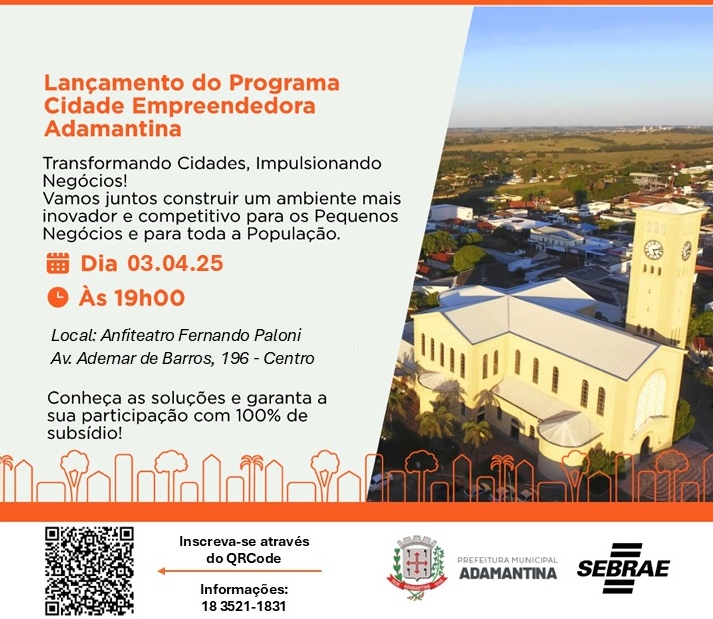 Lançamento do Programa Cidade Empreendedora Adamantina

Transformando Cidades, Impulsionando Negócios!
Vamos juntos construir um ambiente mais inovador e competitivo para os Pequenos Negócios e para toda a População.

Dia 03.04.25

Às 19h00

Local: Anfiteatro Fernando Paloni
Av. Ademar de Barros, 196 - Centro

Conheça as soluções e garanta a sua participação com 100% de subsídio!

Inscreva-se através do QRCode

Informações:
18 3521-1831

PREFEITURA MUNICIPAL
ADAMANTINA

SEBRAE